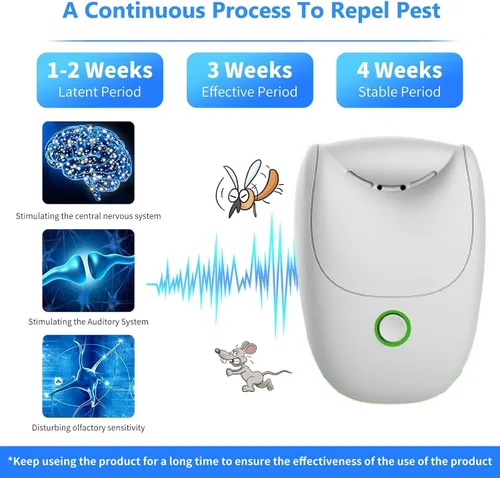 A Continuous Process To Repel Pest

1-2 Weeks
Latent Period

3 Weeks
Effective Period

4 Weeks
Stable Period

Stimulating the central nervous system

Stimulating the Auditory System

Disturbing olfactory sensitivity

*Keep useing the product for a long time to ensure the effectiveness of the use of the product